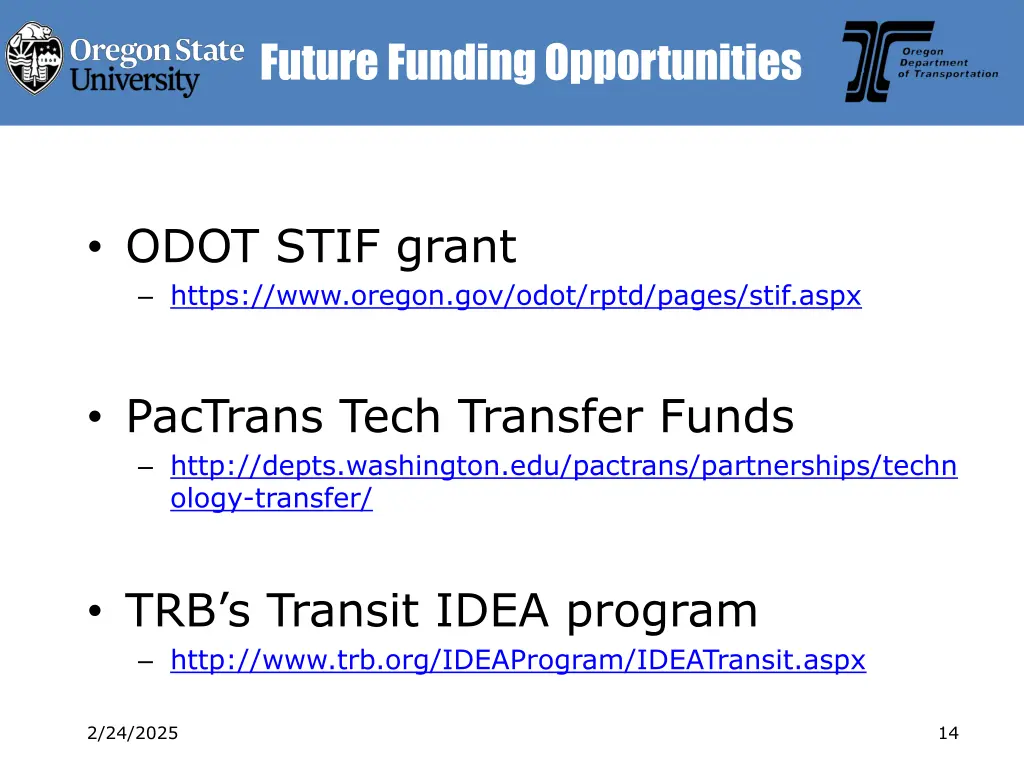 Oregon State University

Future Funding Opportunities

Oregon Department of Transportation

• ODOT STIF grant
– https://www.oregon.gov/odot/rptd/pages/stif.aspx

• PacTrans Tech Transfer Funds
– http://depts.washington.edu/pactrans/partnerships/technology-transfer/

• TRB's Transit IDEA program
– http://www.trb.org/IDEAProgram/IDEATransit.aspx

2/24/2025

14